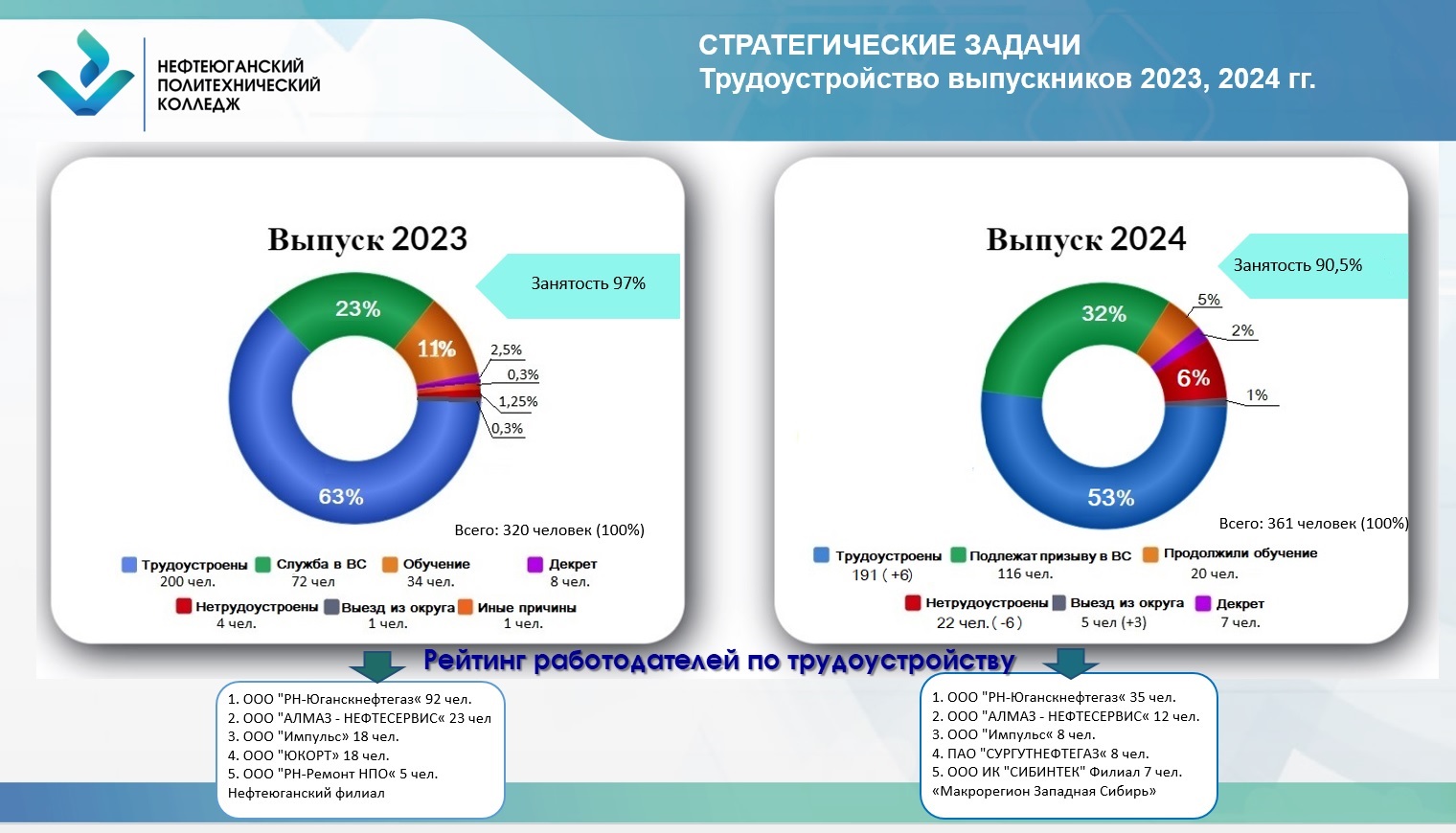 НЕФТЕЮГАНСКИЙ ПОЛИТЕХНИЧЕСКИЙ КОЛЛЕДЖ

СТРАТЕГИЧЕСКИЕ ЗАДАЧИ
Трудоустройство выпускников 2023, 2024 гг.

Выпуск 2023

Занятость 97%

23%
11%
2,5%
0,3%
1,25%
0,3%
63%

Всего: 320 человек (100%)

Трудоустроены 200 чел.
Служба в ВС 72 чел
Обучение 34 чел.
Декрет 8 чел.
Нетрудоустроены 4 чел.
Выезд из округа 1 чел.
Иные причины 1 чел.

Выпуск 2024

Занятость 90,5%

32%
5%
2%
6%
1%
53%

Всего: 361 человек (100%)

Трудоустроены 191 ( +6)
Подлежат призыву в ВС 116 чел.
Продолжили обучение 20 чел.
Нетрудоустроены 22 чел. ( -6 )
Выезд из округа 5 чел (+3)
Декрет 7 чел.

Рейтинг работодателей по трудоустройству

1. ООО "РН-Юганскнефтегаз« 92 чел.
2. ООО "АЛМАЗ - НЕФТЕСЕРВИС« 23 чел
3. ООО "Импульс» 18 чел.
4. ООО "ЮКОРТ» 18 чел.
5. ООО "РН-Ремонт НПО« 5 чел. Нефтеюганский филиал

1. ООО "РН-Юганскнефтегаз« 35 чел.
2. ООО "АЛМАЗ - НЕФТЕСЕРВИС« 12 чел.
3. ООО "Импульс« 8 чел.
4. ПАО "СУРГУТНЕФТЕГАЗ« 8 чел.
5. ООО ИК "СИБИНТЕК" Филиал 7 чел. «Макрорегион Западная Сибирь»